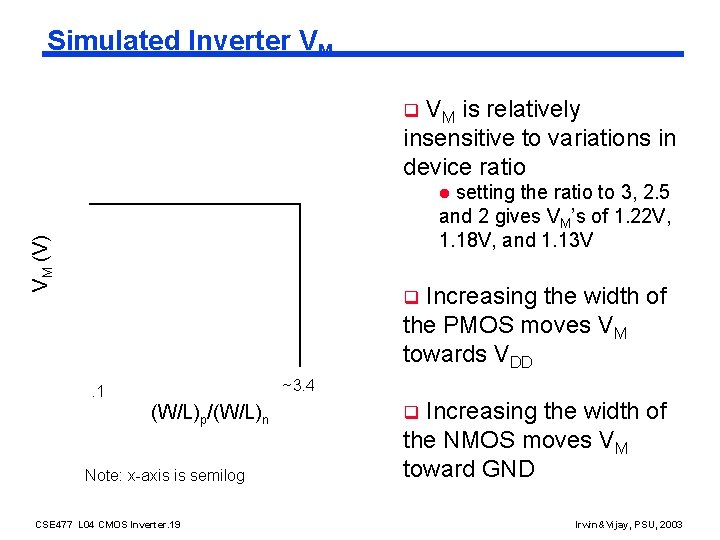 Simulated Inverter $V_M$

$V_M$ (V)

.1

~3.4

$(W/L)_p/(W/L)_n$

Note: x-axis is semilog

$V_M$ is relatively insensitive to variations in device ratio

setting the ratio to 3, 2.5 and 2 gives $V_M$'s of 1.22V, 1.18V, and 1.13V

Increasing the width of the PMOS moves $V_M$ towards $V_{DD}$

Increasing the width of the NMOS moves $V_M$ toward GND

CSE477 L04 CMOS Inverter.19

Irwin&Vijay, PSU, 2003